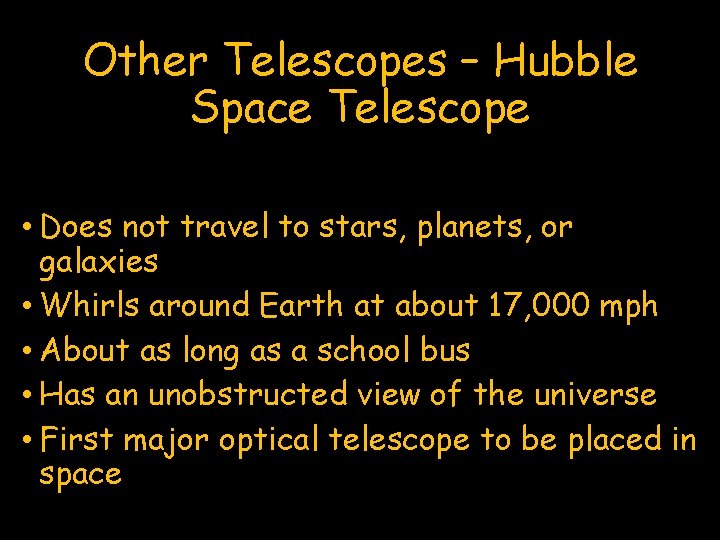 Other Telescopes – Hubble Space Telescope

• Does not travel to stars, planets, or galaxies
• Whirls around Earth at about 17,000 mph
• About as long as a school bus
• Has an unobstructed view of the universe
• First major optical telescope to be placed in space